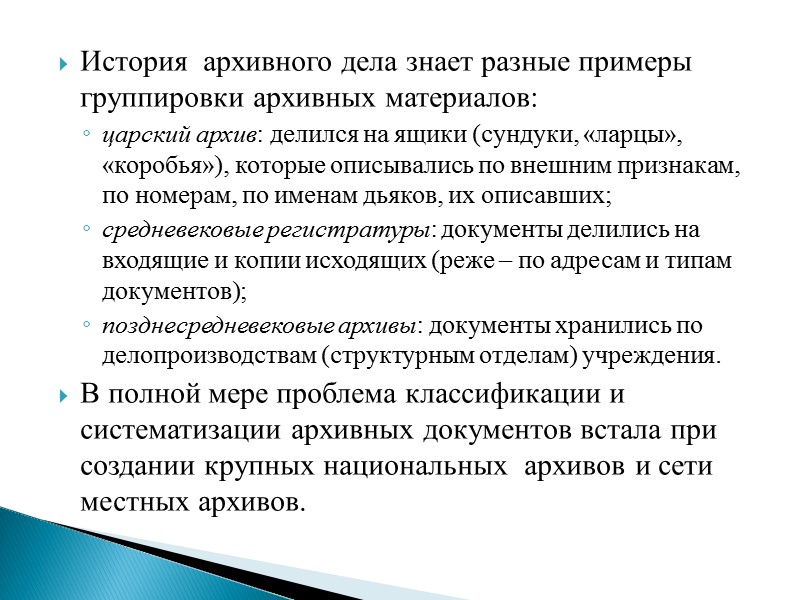 История архивного дела знает разные примеры группировки архивных материалов:

царский архив: делился на ящики (сундуки, «ларцы», «коробья»), которые описывались по внешним признакам, по номерам, по именам дьяков, их описавших;

средневековые регистратуры: документы делились на входящие и копии исходящих (реже – по адресам и типам документов);

позднесредневековые архивы: документы хранились по делопроизводствам (структурным отделам) учреждения.

В полной мере проблема классификации и систематизации архивных документов встала при создании крупных национальных архивов и сети местных архивов.